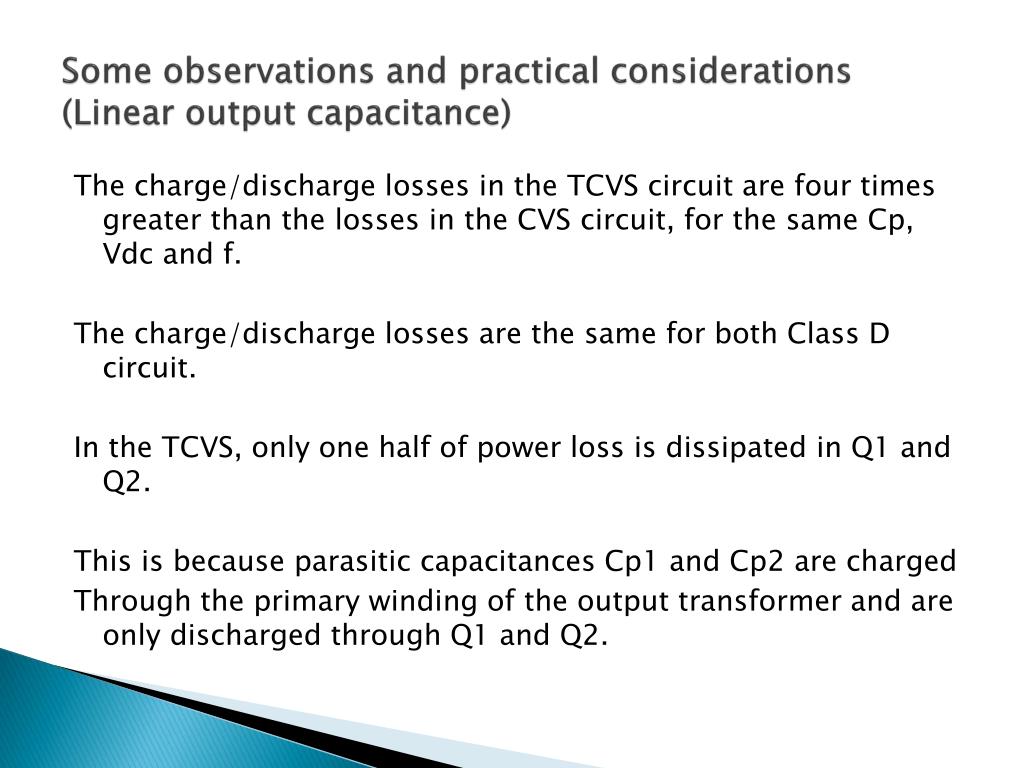 Some observations and practical considerations (Linear output capacitance)

The charge/discharge losses in the TCVS circuit are four times greater than the losses in the CVS circuit, for the same Cp, Vdc and f.

The charge/discharge losses are the same for both Class D circuit.

In the TCVS, only one half of power loss is dissipated in Q1 and Q2.

This is because parasitic capacitances Cp1 and Cp2 are charged
Through the primary winding of the output transformer and are only discharged through Q1 and Q2.